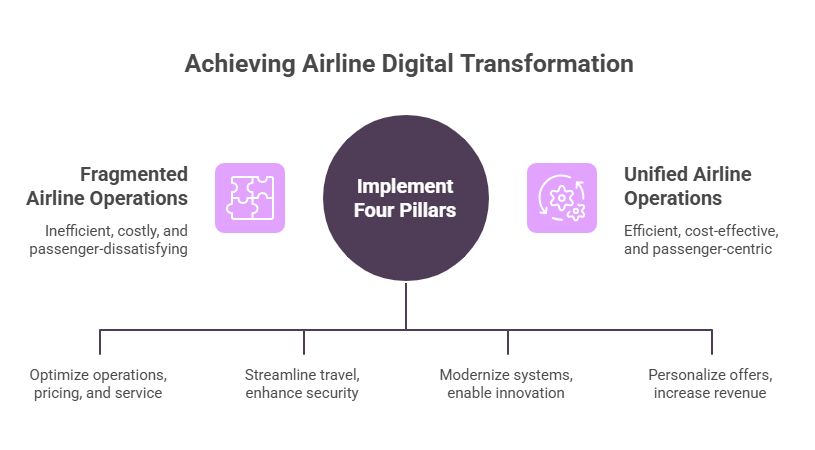 Achieving Airline Digital Transformation

Fragmented Airline Operations

Inefficient, costly, and passenger-dissatisfying

Implement Four Pillars

Unified Airline Operations

Efficient, cost-effective, and passenger-centric

Optimize operations, pricing, and service

Streamline travel, enhance security

Modernize systems, enable innovation

Personalize offers, increase revenue